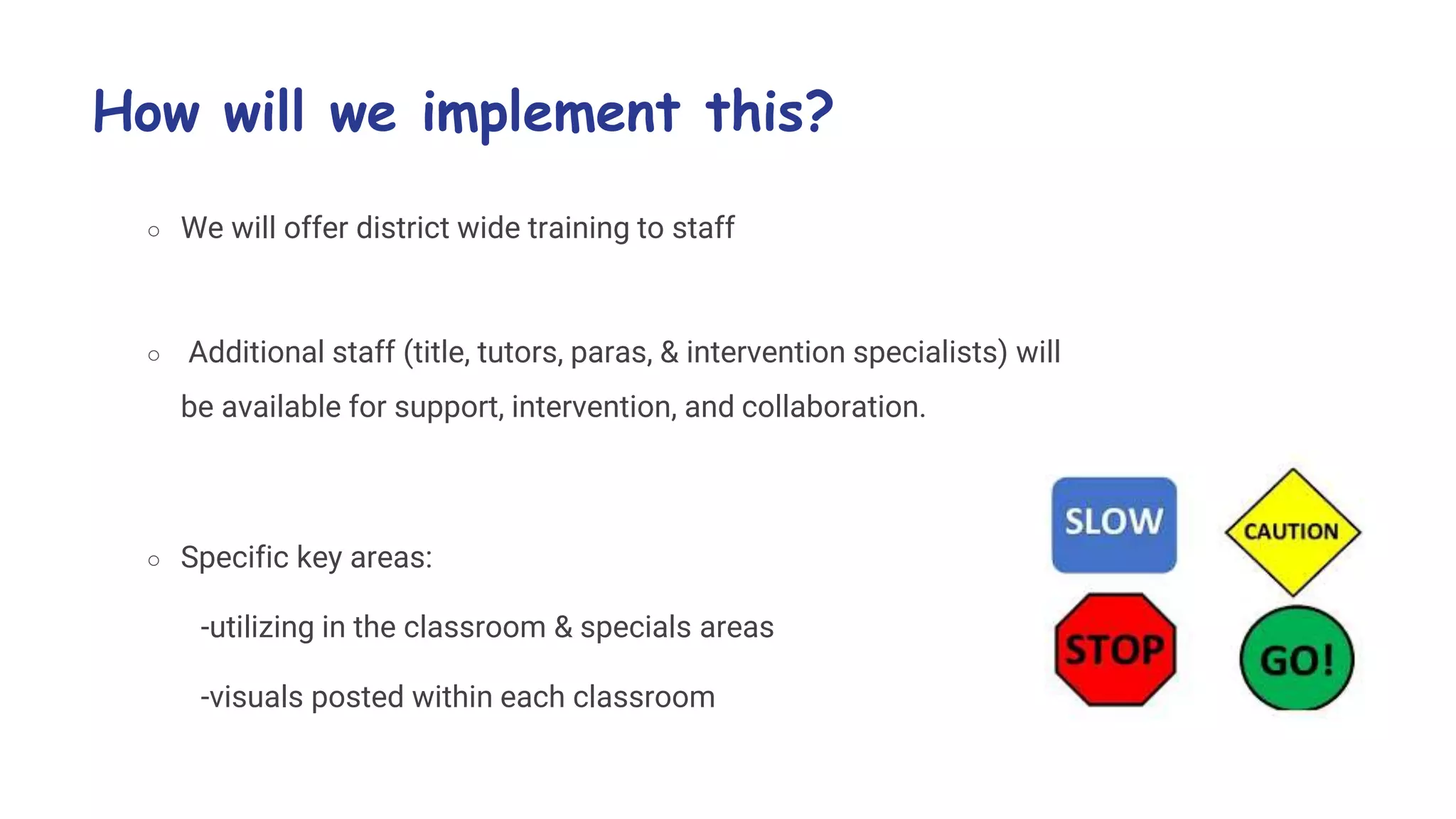 How will we implement this?

○ We will offer district wide training to staff

○ Additional staff (title, tutors, paras, & intervention specialists) will be available for support, intervention, and collaboration.

○ Specific key areas:

-utilizing in the classroom & specials areas

-visuals posted within each classroom

SLOW

CAUTION

STOP

GO!